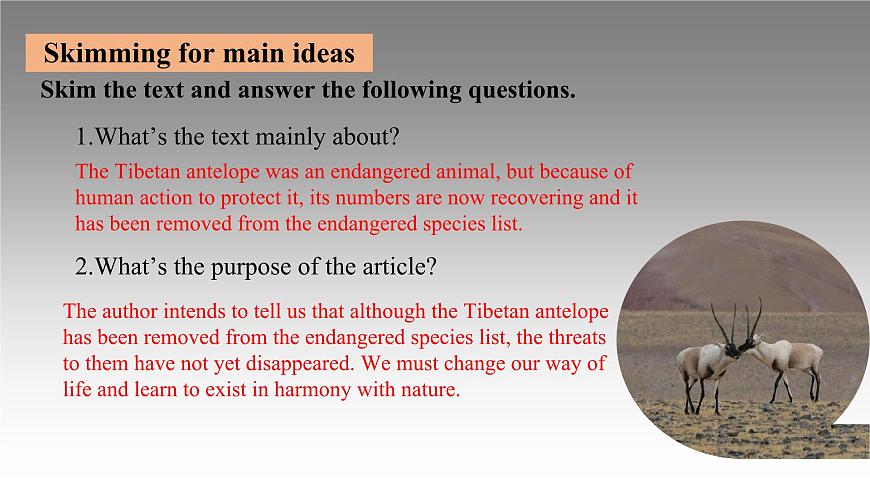 Skimming for main ideas

Skim the text and answer the following questions.

1.What's the text mainly about?

The Tibetan antelope was an endangered animal, but because of human action to protect it, its numbers are now recovering and it has been removed from the endangered species list.

2.What's the purpose of the article?

The author intends to tell us that although the Tibetan antelope has been removed from the endangered species list, the threats to them have not yet disappeared. We must change our way of life and learn to exist in harmony with nature.